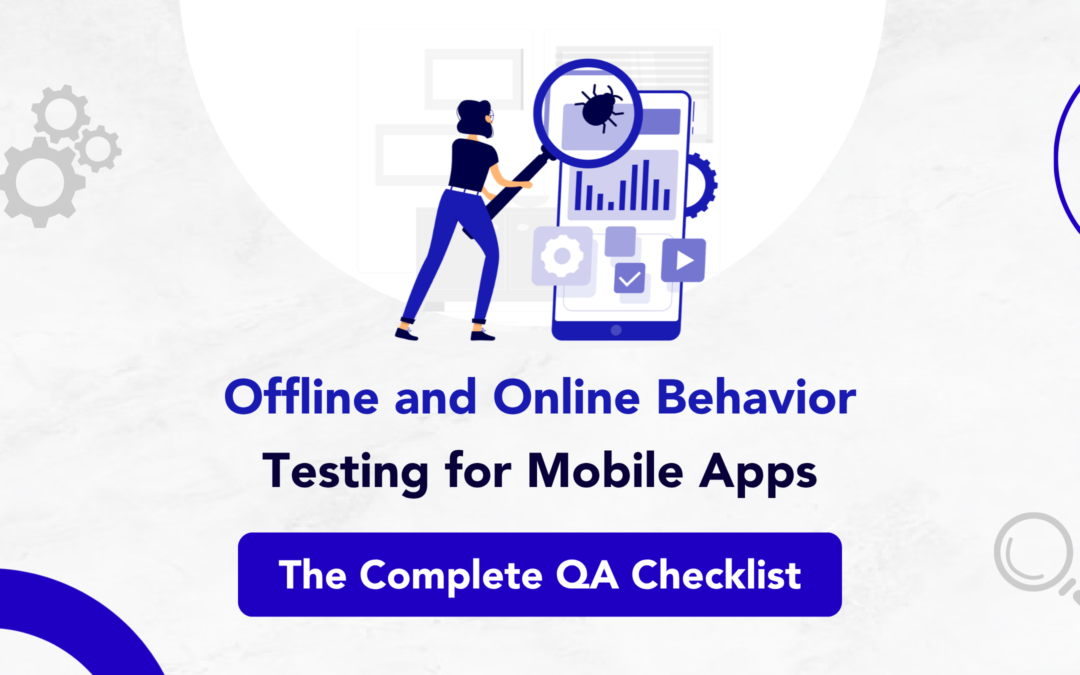 Offline and Online Behavior
Testing for Mobile Apps

The Complete QA Checklist